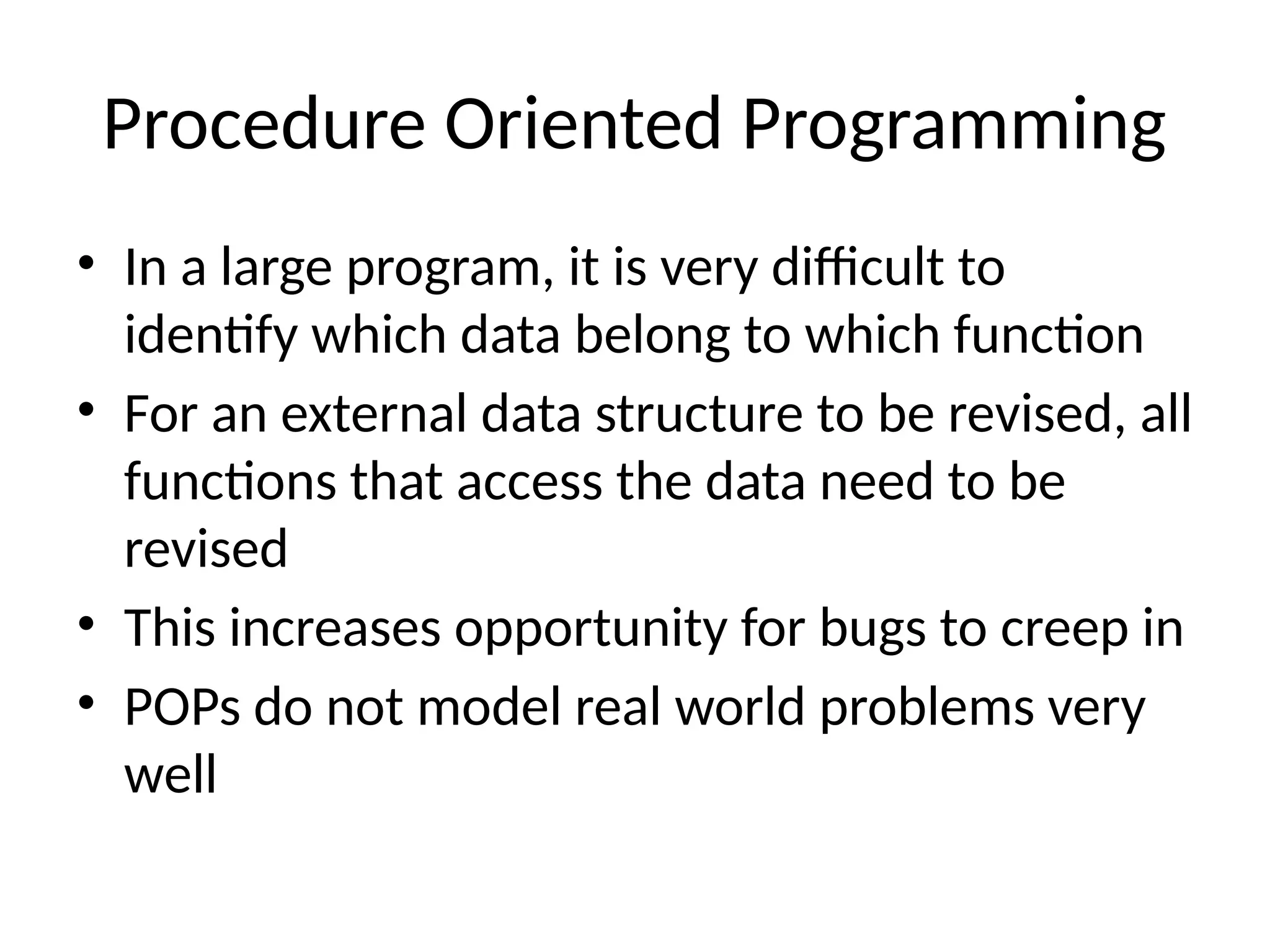 Procedure Oriented Programming

• In a large program, it is very difficult to identify which data belong to which function
• For an external data structure to be revised, all functions that access the data need to be revised
• This increases opportunity for bugs to creep in
• POPs do not model real world problems very well